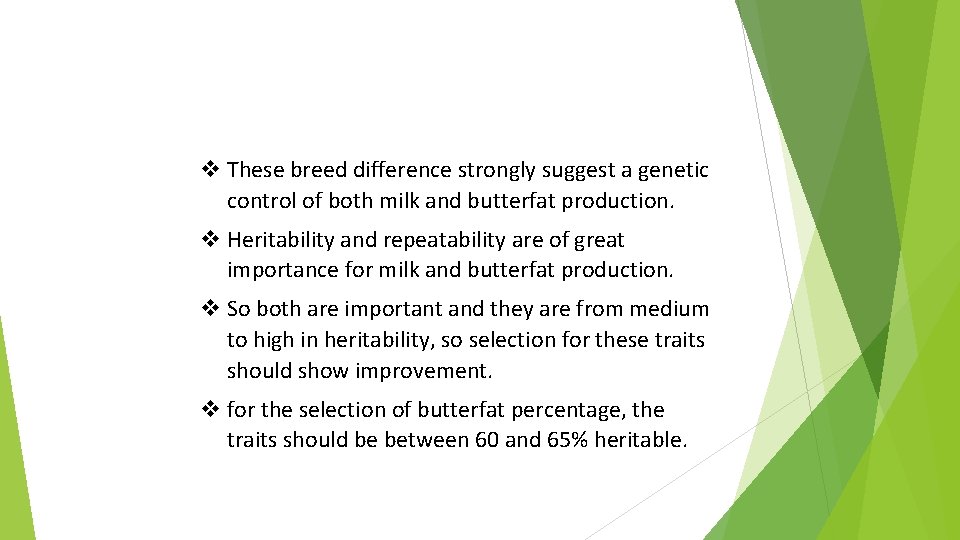 ❖ These breed difference strongly suggest a genetic control of both milk and butterfat production.

❖ Heritability and repeatability are of great importance for milk and butterfat production.

❖ So both are important and they are from medium to high in heritability, so selection for these traits should show improvement.

❖ for the selection of butterfat percentage, the traits should be between 60 and 65% heritable.